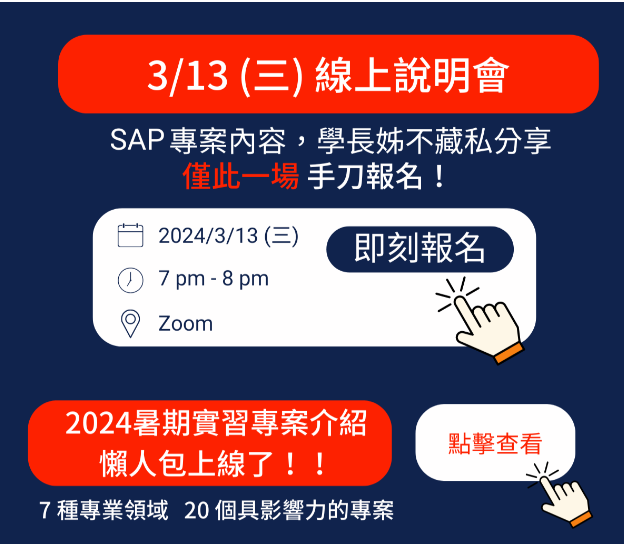 3/13 (三) 線上說明會

SAP 專案內容，學長姊不藏私分享
僅此一場 手刀報名！

2024/3/13 (三)
7 pm - 8 pm
Zoom

即刻報名

2024暑期實習專案介紹
懶人包上線了！！

點擊查看

7 種專業領域 20 個具影響力的專案